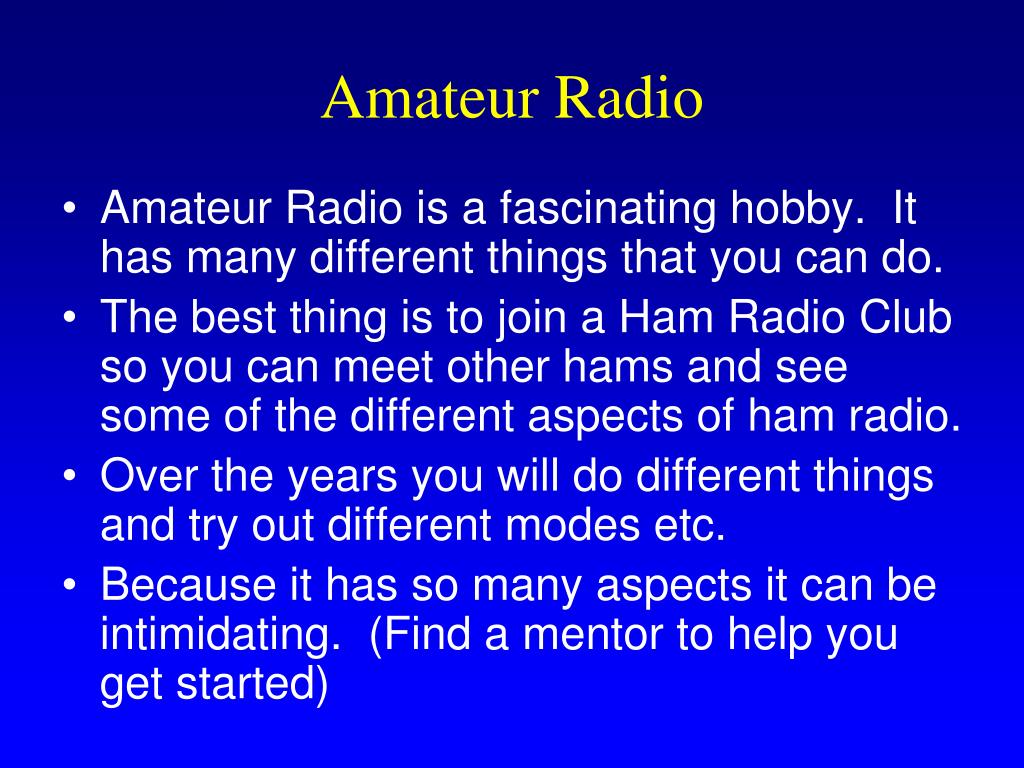 Amateur Radio

• Amateur Radio is a fascinating hobby. It has many different things that you can do.
• The best thing is to join a Ham Radio Club so you can meet other hams and see some of the different aspects of ham radio.
• Over the years you will do different things and try out different modes etc.
• Because it has so many aspects it can be intimidating. (Find a mentor to help you get started)